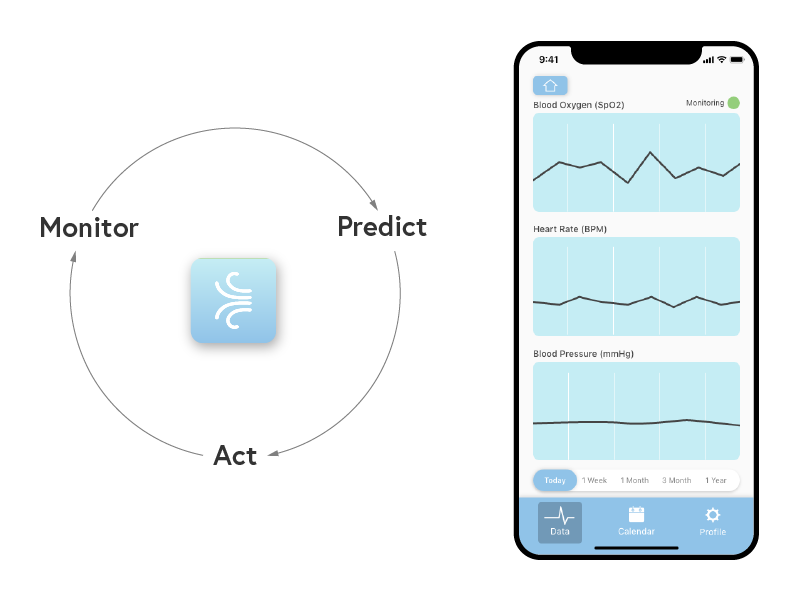 Monitor

Predict

Act

9:41

Blood Oxygen (SpO2)

Monitoring

Heart Rate (BPM)

Blood Pressure (mmHg)

Today

1 Week

1 Month

3 Month

1 Year

Data

Calendar

Profile